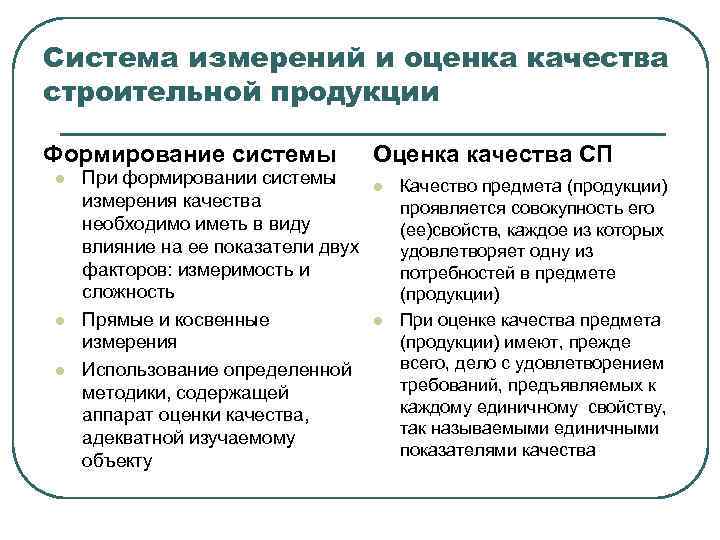 Система измерений и оценка качества строительной продукции

Формирование системы

При формировании системы измерения качества необходимо иметь в виду влияние на ее показатели двух факторов: измеримость и сложность

Прямые и косвенные измерения

Использование определенной методики, содержащей аппарат оценки качества, адекватной изучаемому объекту

Оценка качества СП

Качество предмета (продукции) проявляется совокупность его (ее)свойств, каждое из которых удовлетворяет одну из потребностей в предмете (продукции)

При оценке качества предмета (продукции) имеют, прежде всего, дело с удовлетворением требований, предъявляемых к каждому единичному свойству, так называемыми единичными показателями качества